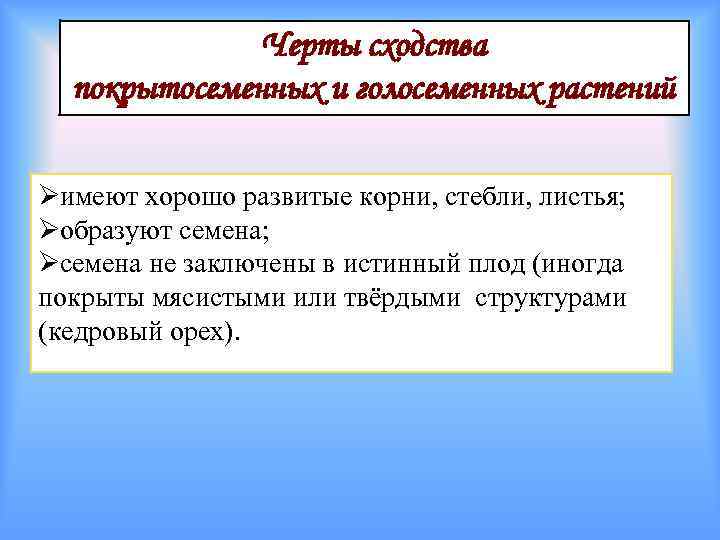 Черты сходства покрытосеменных и голосеменных растений

➢имеют хорошо развитые корни, стебли, листья;
➢образуют семена;
➢семена не заключены в истинный плод (иногда покрыты мясистыми или твёрдыми структурами (кедровый орех).